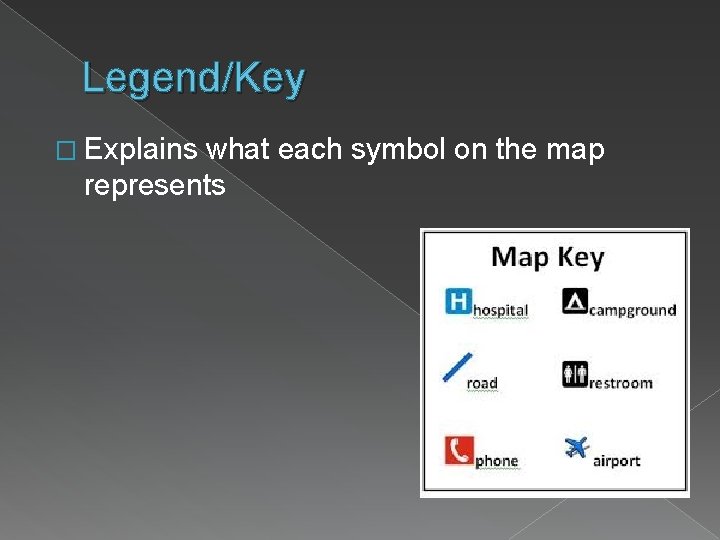 Legend/Key

□ Explains what each symbol on the map represents

Map Key

H hospital

campground

road

restroom

phone

airport